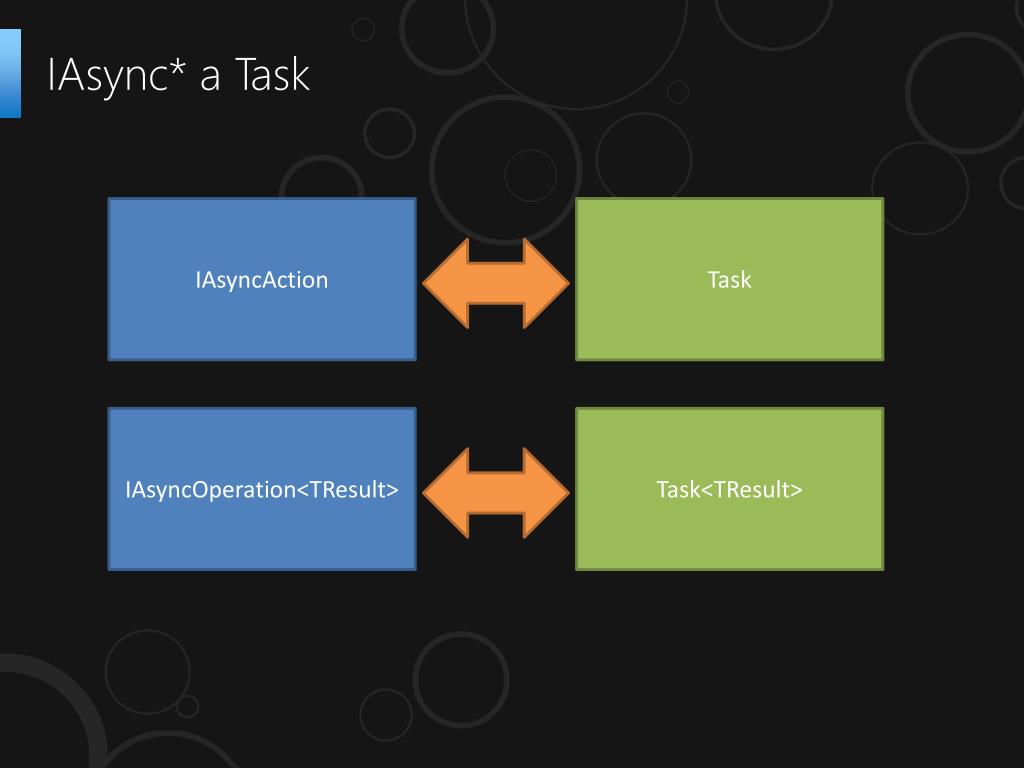 IAsync* a Task

IAsyncAction

Task

IAsyncOperation<TResult>

Task<TResult>